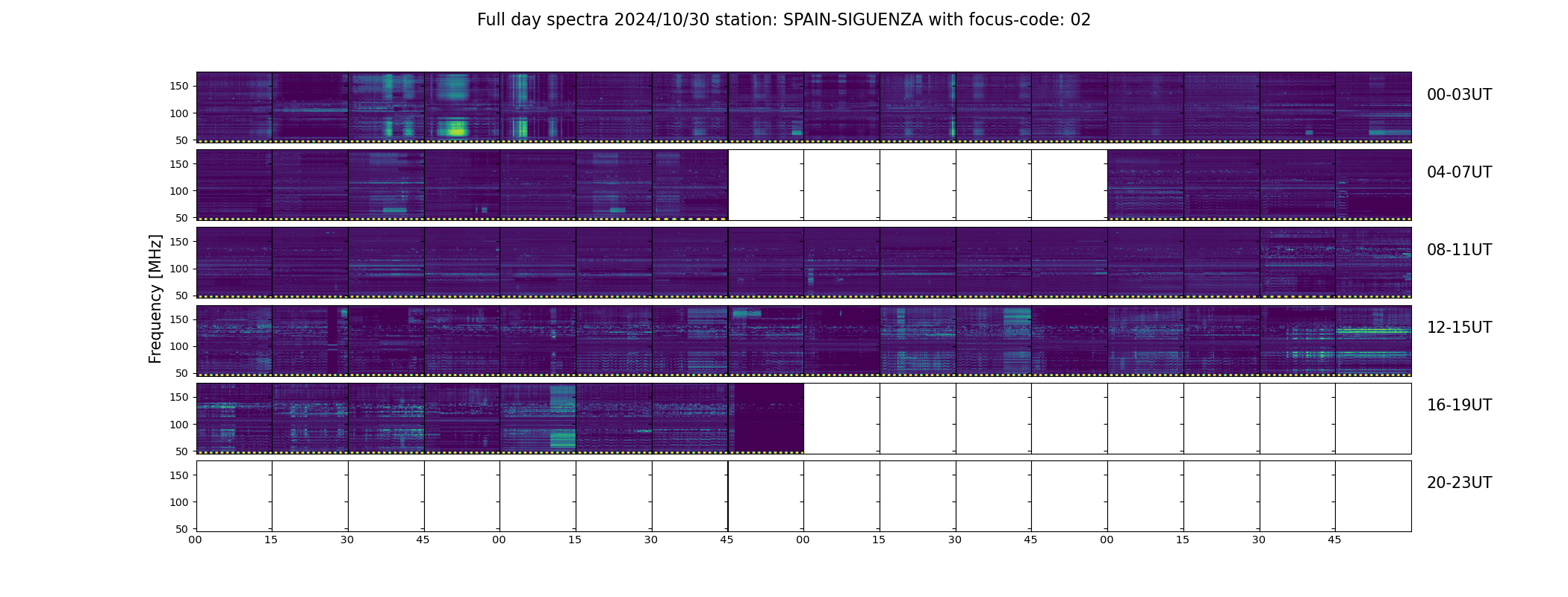 Full day spectra 2024/10/30 station: SPAIN-SIGUENZA with focus-code: 02

Frequency [MHz]

150
100
50
00-03UT

150
100
50
04-07UT

150
100
50
08-11UT

150
100
50
12-15UT

150
100
50
16-19UT

150
100
50
20-23UT

00 15 30 45 00 15 30 45 00 15 30 45 00 15 30 45